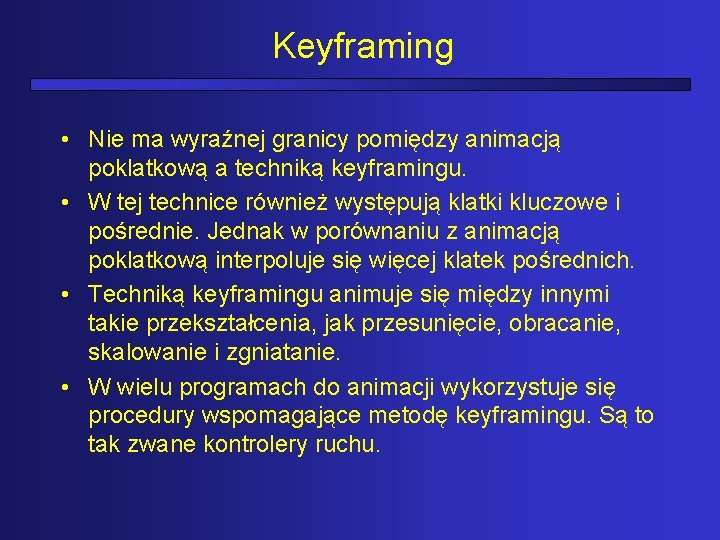 Keyframing

• Nie ma wyraźnej granicy pomiędzy animacją poklatkową a techniką keyframingu.
• W tej technice również występują klatki kluczowe i pośrednie. Jednak w porównaniu z animacją poklatkową interpoluje się więcej klatek pośrednich.
• Techniką keyframingu animuje się między innymi takie przekształcenia, jak przesunięcie, obracanie, skalowanie i zgniatanie.
• W wielu programach do animacji wykorzystuje się procedury wspomagające metodę keyframingu. Są to tak zwane kontrolery ruchu.